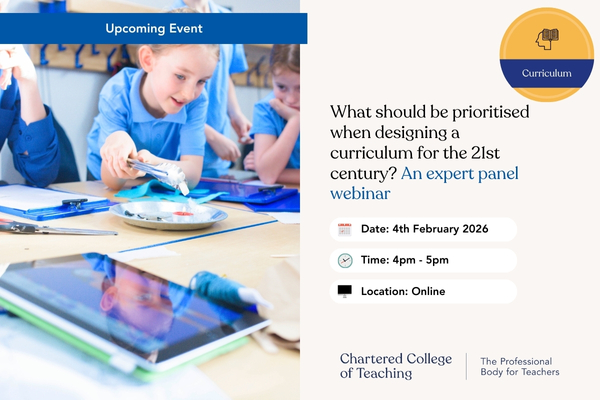 Upcoming Event

Curriculum

What should be prioritised when designing a curriculum for the 21st century? An expert panel webinar

Date: 4th February 2026

Time: 4pm - 5pm

Location: Online

Chartered College of Teaching

The Professional Body for Teachers